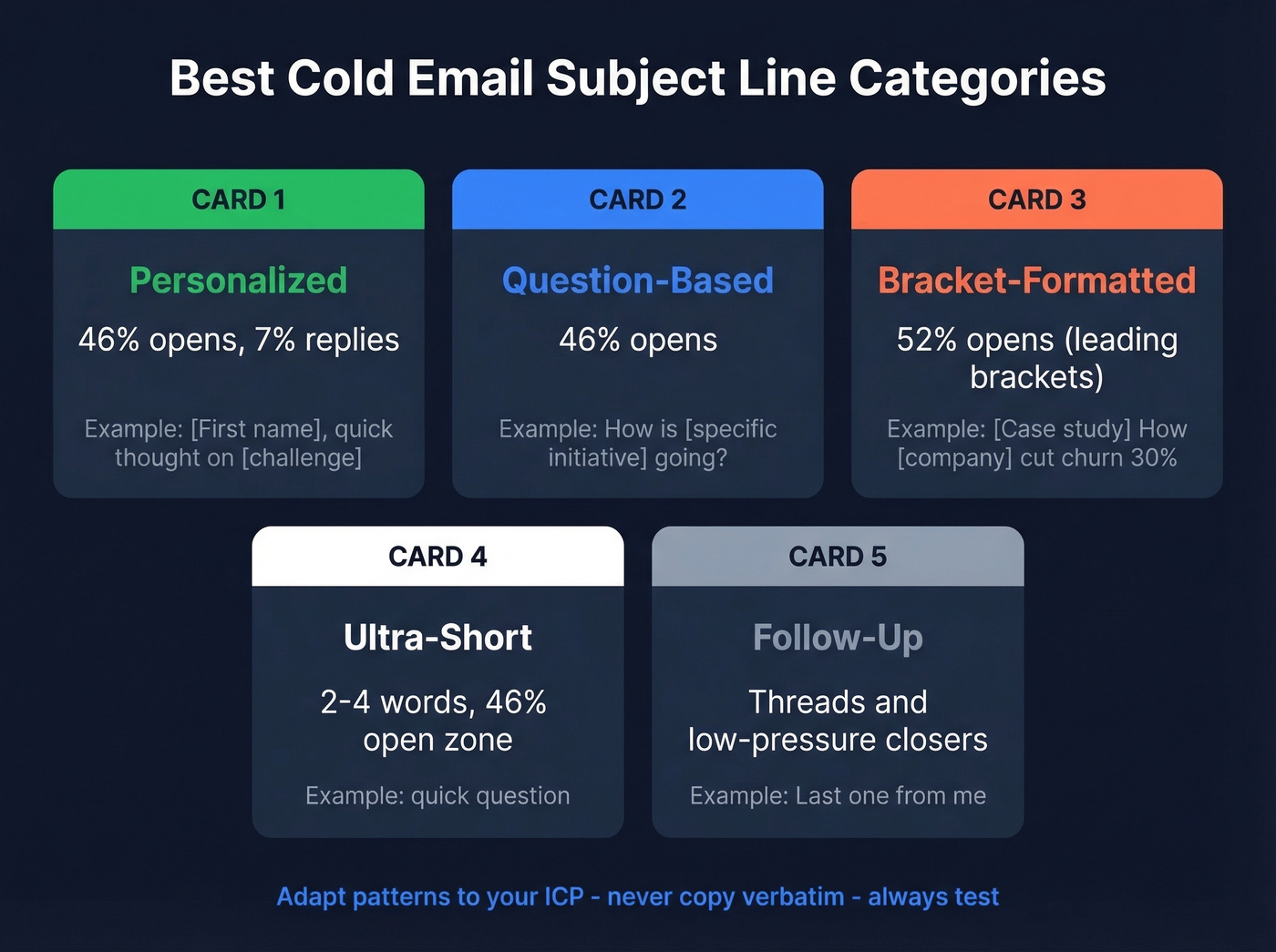 Best Cold Email Subject Line Categories

CARD 1

Personalized

46% opens, 7% replies

Example: [First name], quick thought on [challenge]

CARD 2

Question-Based

46% opens

Example: How is [specific initiative] going?

CARD 3

Bracket-Formatted

52% opens (leading brackets)

Example: [Case study] How [company] cut churn 30%

CARD 4

Ultra-Short

2-4 words, 46% open zone

Example: quick question

CARD 5

Follow-Up

Threads and low-pressure closers

Example: Last one from me

Adapt patterns to your ICP - never copy verbatim - always test